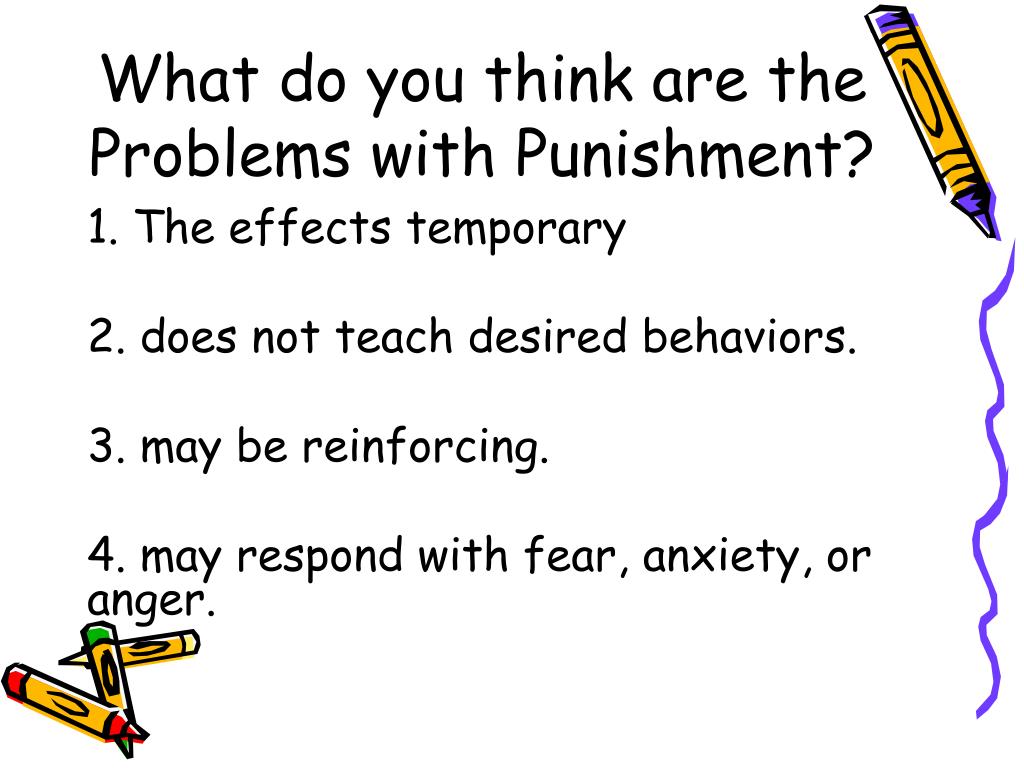 What do you think are the Problems with Punishment?

1. The effects temporary

2. does not teach desired behaviors.

3. may be reinforcing.

4. may respond with fear, anxiety, or anger.